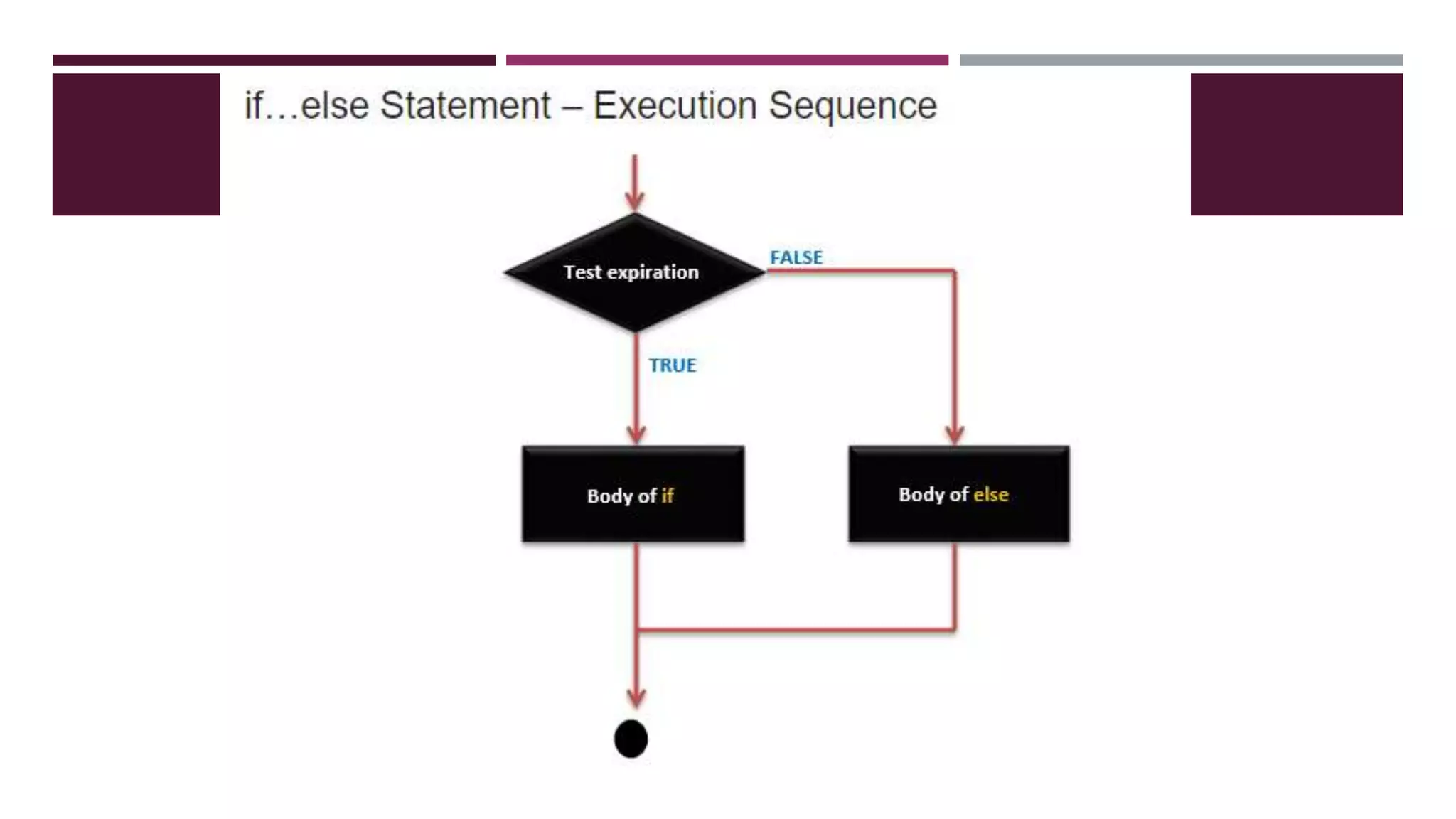 if…else Statement – Execution Sequence

Test expiration

FALSE

TRUE

Body of if

Body of else